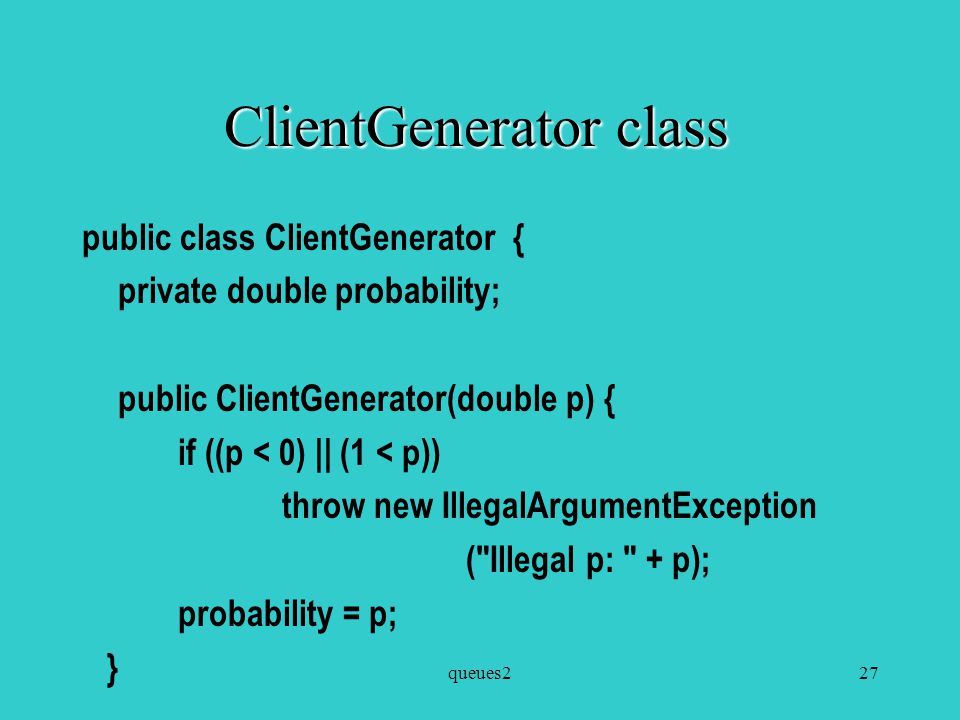 ClientGenerator class

public class ClientGenerator {
private double probability;

public ClientGenerator(double p) {
if ((p < 0) || (1 < p))
throw new IllegalArgumentException
("Illegal p: " + p);
probability = p;
}

queues2

27